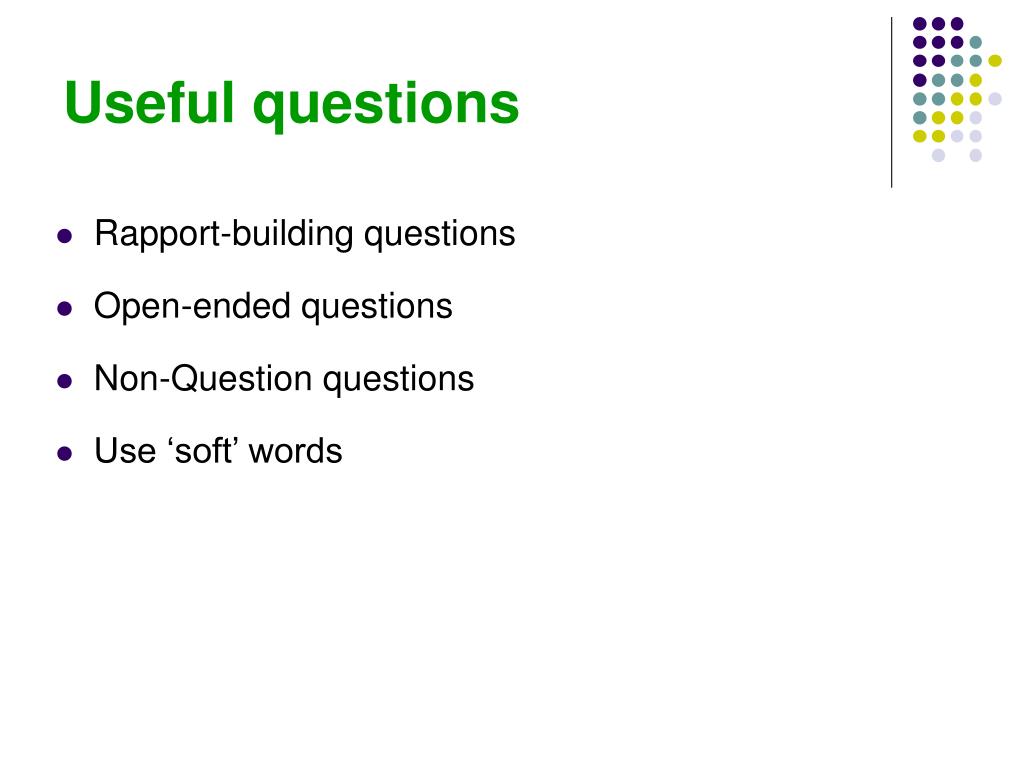 Useful questions

- Rapport-building questions
- Open-ended questions
- Non-Question questions
- Use ‘soft’ words